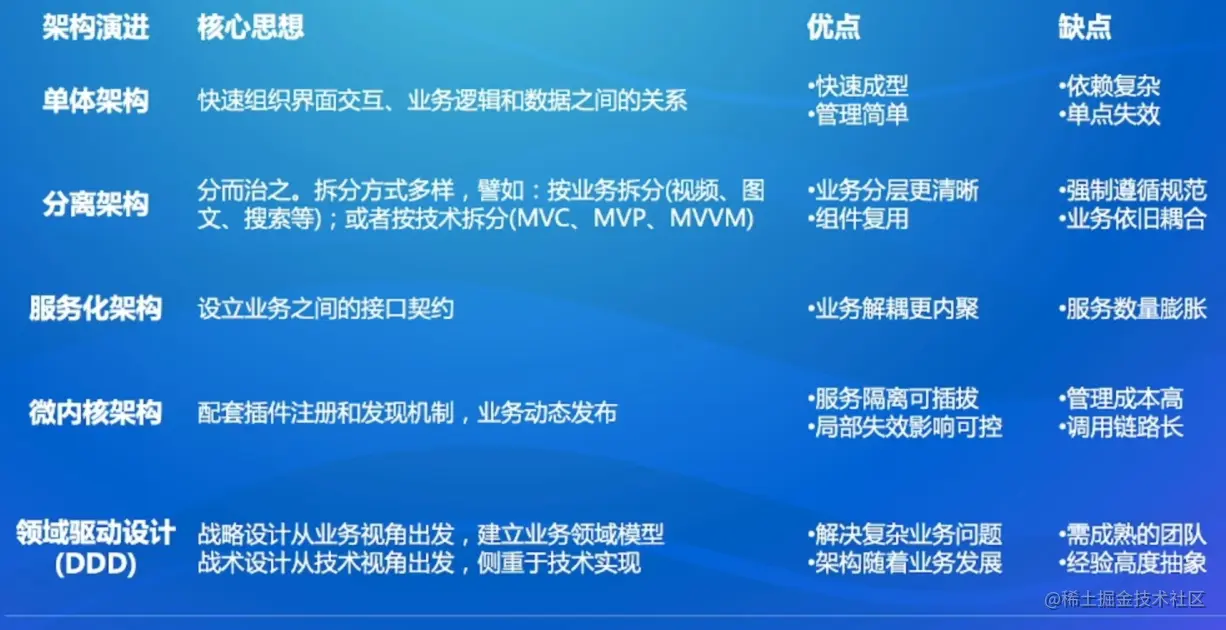 | 架构演进 | 核心思想 | 优点 | 缺点 |
|---|---|---|---|
| 单体架构 | 快速组织界面交互、业务逻辑和数据之间的关系 | •快速成型 •管理简单 | •依赖复杂 •单点失效 |
| 分离架构 | 分而治之。拆分方式多样，譬如：按业务拆分(视频、图文、搜索等)；或者按技术拆分(MVC、MVP、MVVM) | •业务分层更清晰 •组件复用 | •强制遵循规范 •业务依旧耦合 |
| 服务化架构 | 设立业务之间的接口契约 | •业务解耦更内聚 | •服务数量膨胀 |
| 微内核架构 | 配套插件注册和发现机制，业务动态发布 | •服务隔离可插拔 •局部失效影响可控 | •管理成本高 •调用链路长 |
| 领域驱动设计 (DDD) | 战略设计从业务视角出发，建立业务领域模型 战术设计从技术视角出发，侧重于技术实现 | •解决复杂业务问题 •架构随着业务发展 | •需成熟的团队 •经验高度抽象 |

@稀土掘金技术社区